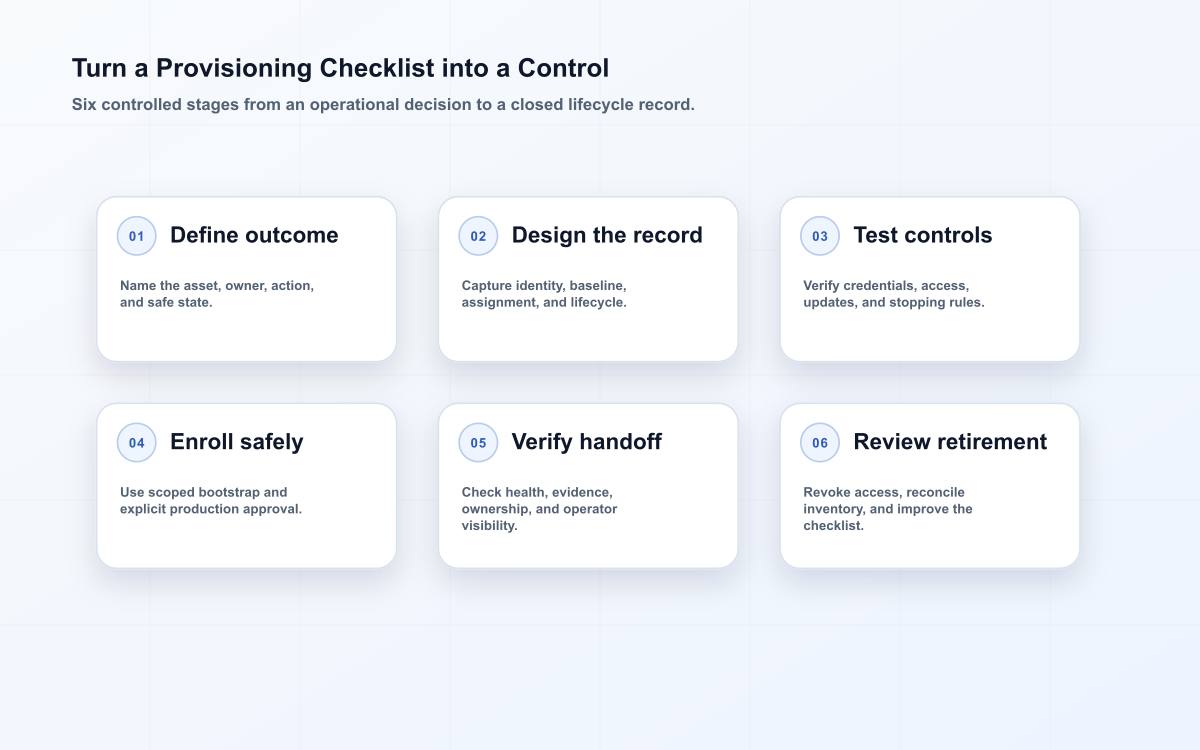 Turn a Provisioning Checklist into a Control

Six controlled stages from an operational decision to a closed lifecycle record.

01 Define outcome

Name the asset, owner, action, and safe state.

02 Design the record

Capture identity, baseline, assignment, and lifecycle.

03 Test controls

Verify credentials, access, updates, and stopping rules.

04 Enroll safely

Use scoped bootstrap and explicit production approval.

05 Verify handoff

Check health, evidence, ownership, and operator visibility.

06 Review retirement

Revoke access, reconcile inventory, and improve the checklist.